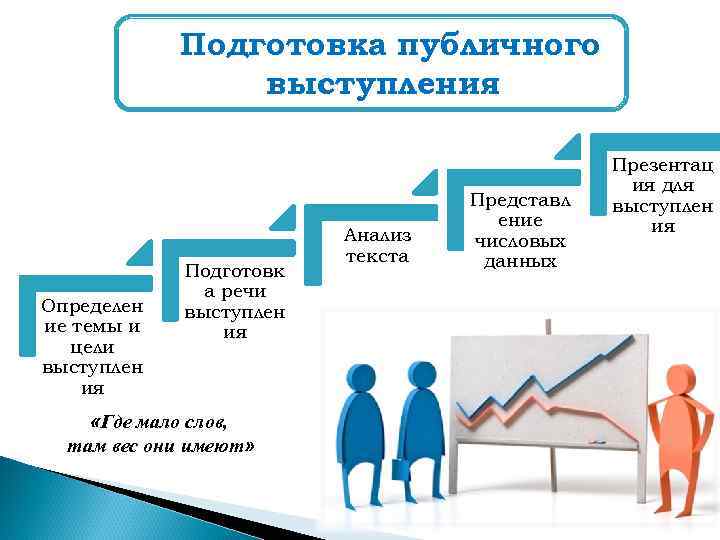 Подготовка публичного выступления

Определение темы и цели выступления

Подготовка речи выступления

Анализ текста

Представление числовых данных

Презентация для выступления

«Где мало слов, там вес они имеют»